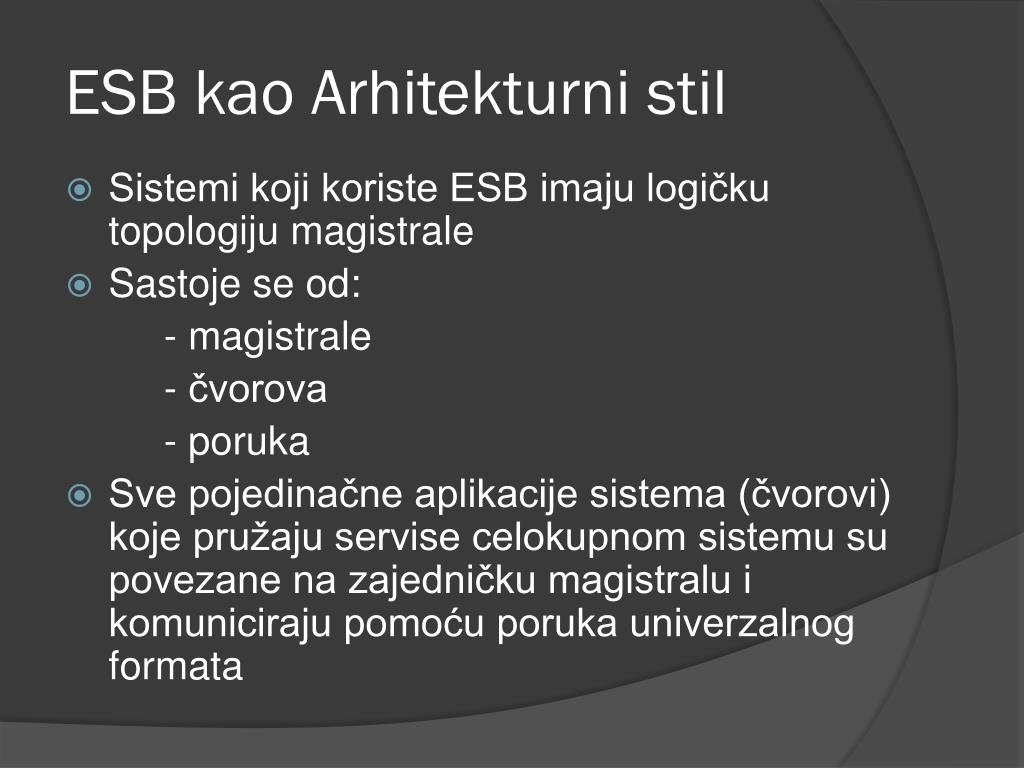 ESB kao Arhitekturni stil

Sistemi koji koriste ESB imaju logičku topologiju magistrale

Sastoje se od:
- magistrale
- čvorova
- poruka

Sve pojedinačne aplikacije sistema (čvorovi) koje pružaju servise celokupnom sistemu su povezane na zajedničku magistralu i komuniciraju pomoću poruka univerzalnog formata